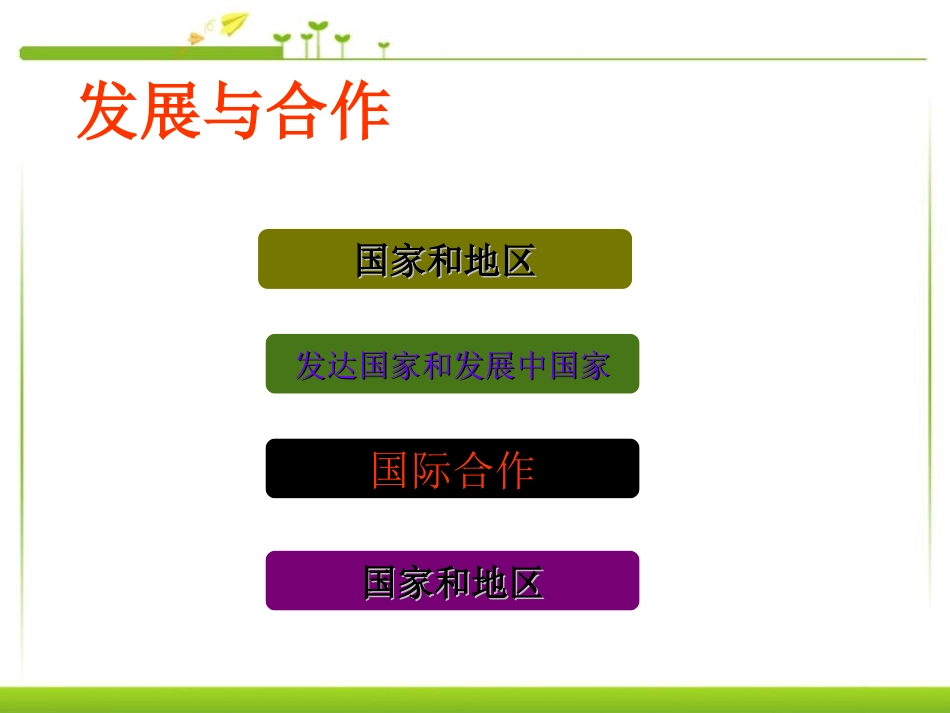 发展与合作

国家和地区

发达国家和发展中国家

国际合作

国家和地区